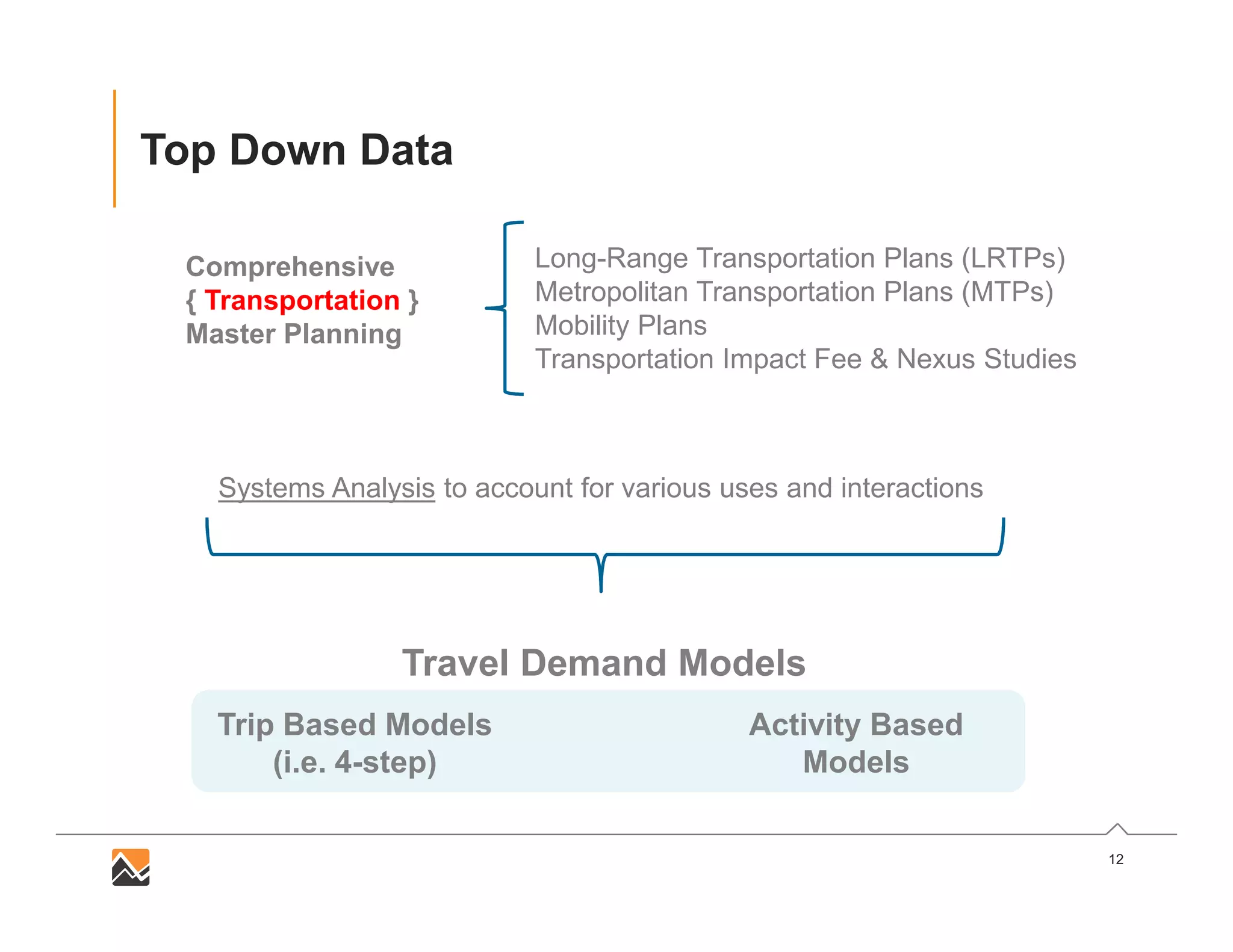 Top Down Data

Comprehensive
{ Transportation }
Master Planning

Long-Range Transportation Plans (LRTPs)
Metropolitan Transportation Plans (MTPs)
Mobility Plans
Transportation Impact Fee & Nexus Studies

Systems Analysis to account for various uses and interactions

Travel Demand Models

Trip Based Models (i.e. 4-step)

Activity Based Models

12